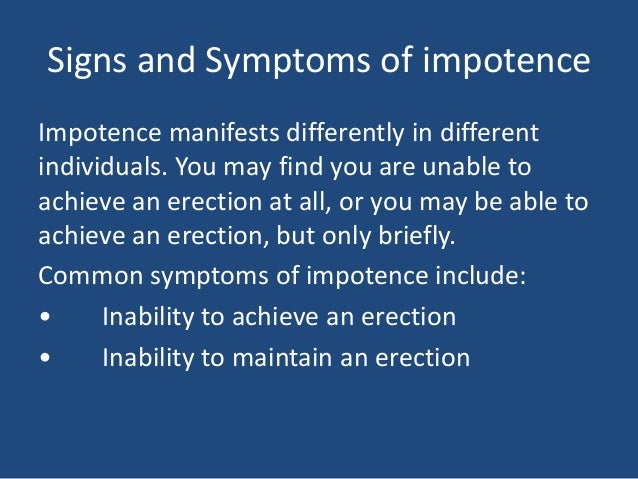 Signs and Symptoms of impotence

Impotence manifests differently in different individuals. You may find you are unable to achieve an erection at all, or you may be able to achieve an erection, but only briefly.

Common symptoms of impotence include:

• Inability to achieve an erection
• Inability to maintain an erection